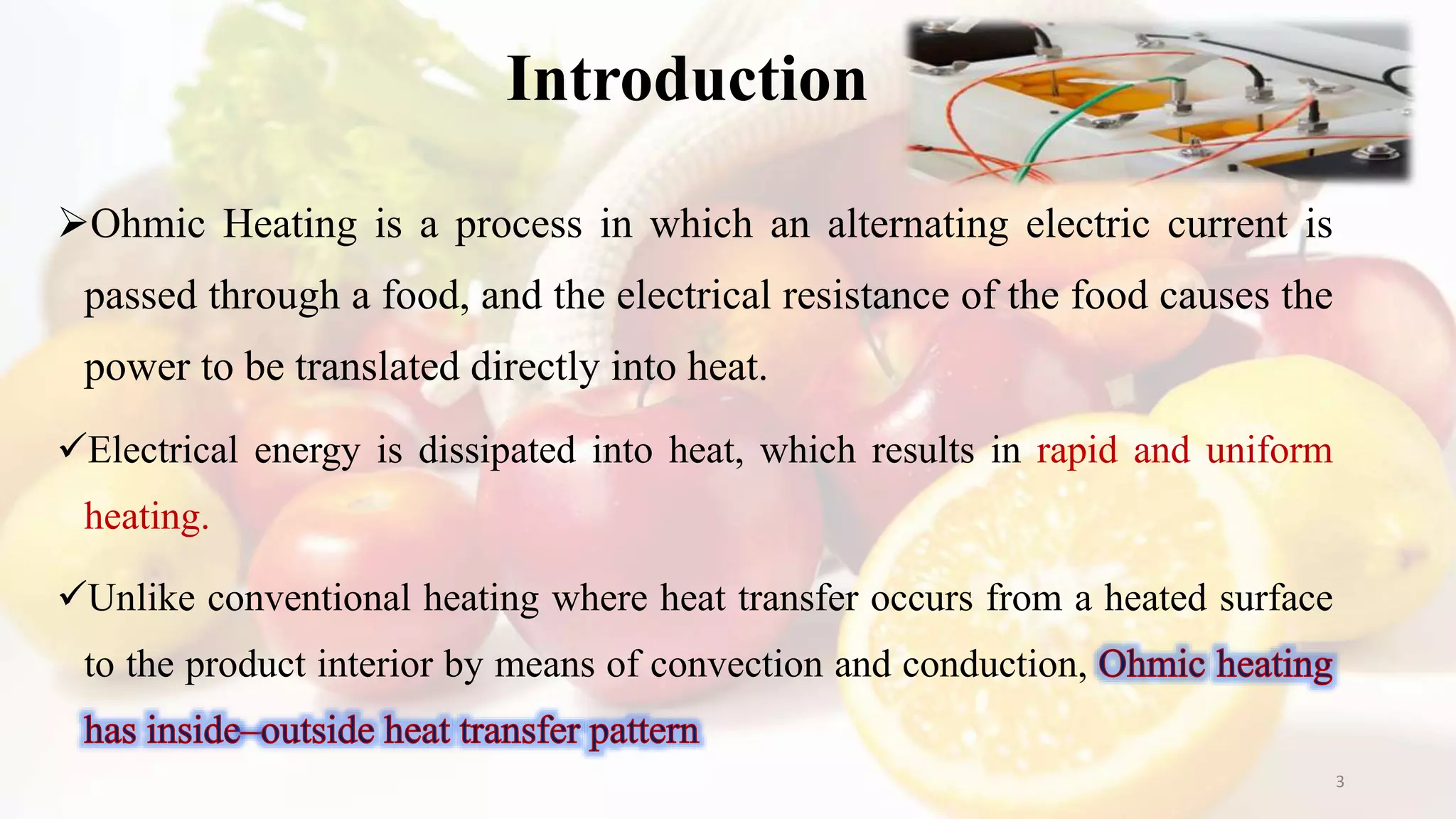 Introduction

➢Ohmic Heating is a process in which an alternating electric current is passed through a food, and the electrical resistance of the food causes the power to be translated directly into heat.

✓Electrical energy is dissipated into heat, which results in rapid and uniform heating.

✓Unlike conventional heating where heat transfer occurs from a heated surface to the product interior by means of convection and conduction, Ohmic heating has inside–outside heat transfer pattern

3